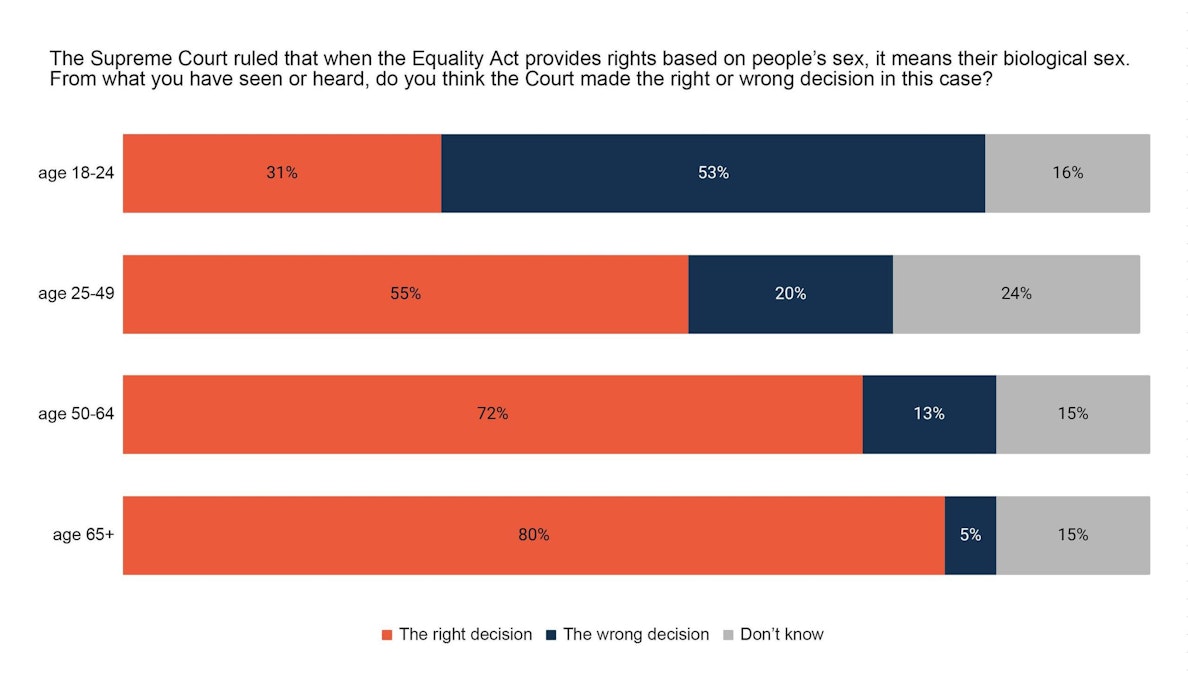 The Supreme Court ruled that when the Equality Act provides rights based on people's sex, it means their biological sex. From what you have seen or heard, do you think the Court made the right or wrong decision in this case?

age 18-24 31% 53% 16%

age 25-49 55% 20% 24%

age 50-64 72% 13% 15%

age 65+ 80% 5% 15%

The right decision The wrong decision Don't know